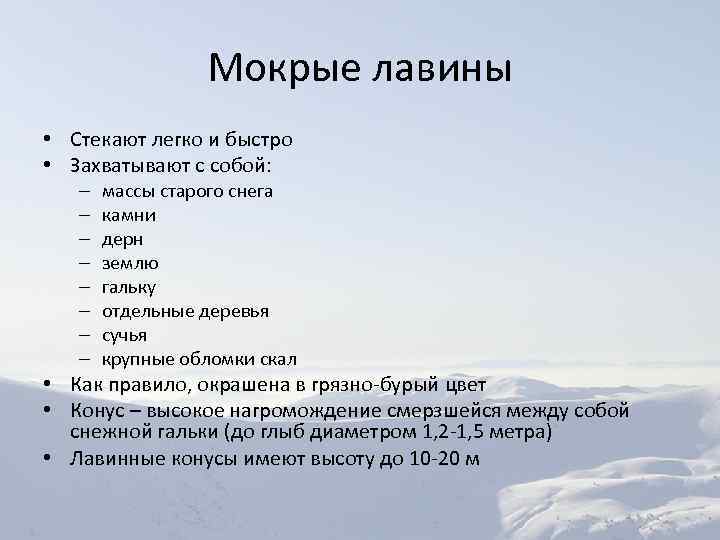 Мокрые лавины

• Стекают легко и быстро
• Захватывают с собой:
– массы старого снега
– камни
– дерн
– землю
– гальку
– отдельные деревья
– сучья
– крупные обломки скал
• Как правило, окрашена в грязно-бурый цвет
• Конус – высокое нагромождение смерзшейся между собой снежной гальки (до глыб диаметром 1,2-1,5 метра)
• Лавинные конусы имеют высоту до 10-20 м